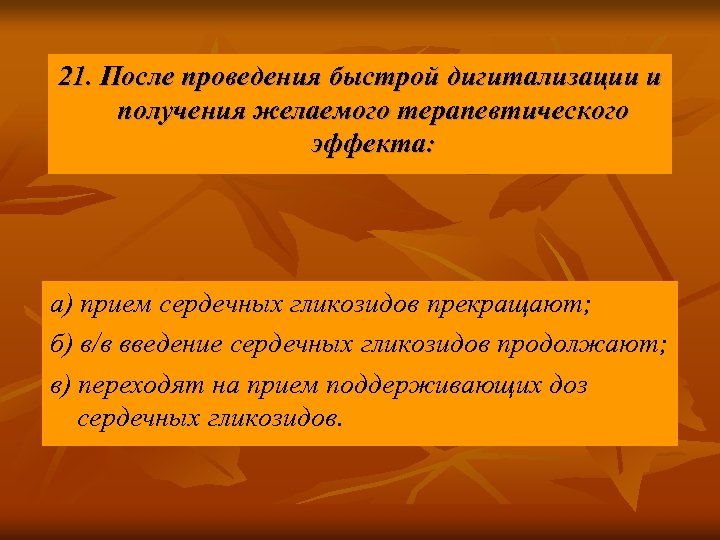 21. После проведения быстрой дигитализации и получения желаемого терапевтического эффекта:

а) прием сердечных гликозидов прекращают;

б) в/в введение сердечных гликозидов продолжают;

в) переходят на прием поддерживающих доз сердечных гликозидов.